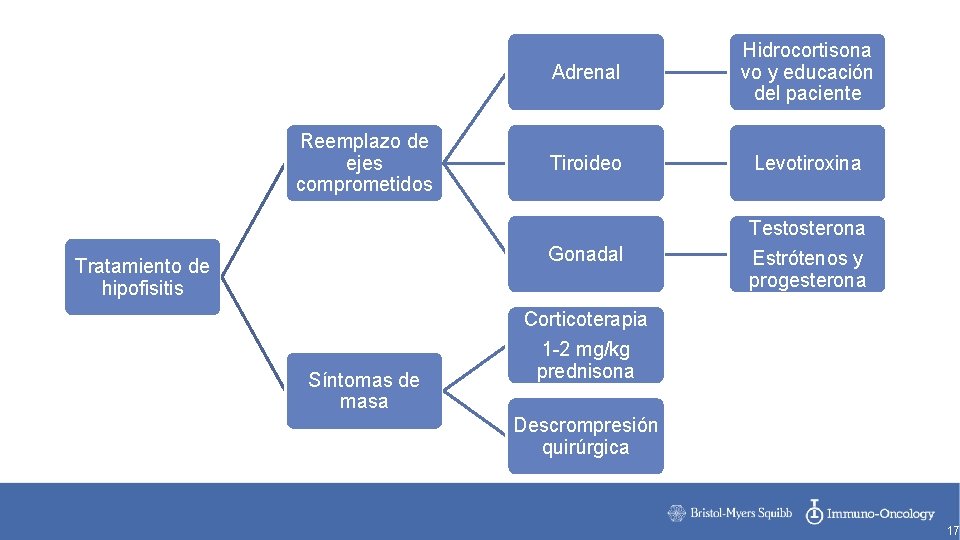 Tratamiento de hipofisitis

Reemplazo de ejes comprometidos

Adrenal

Hidrocortisona vo y educación del paciente

Tiroideo

Levotiroxina

Gonadal

Testosterona

Estrótenos y progesterona

Síntomas de masa

Corticoterapia

1-2 mg/kg prednisona

Descrompresión quirúrgica

Bristol-Myers Squibb

Immuno-Oncology

17